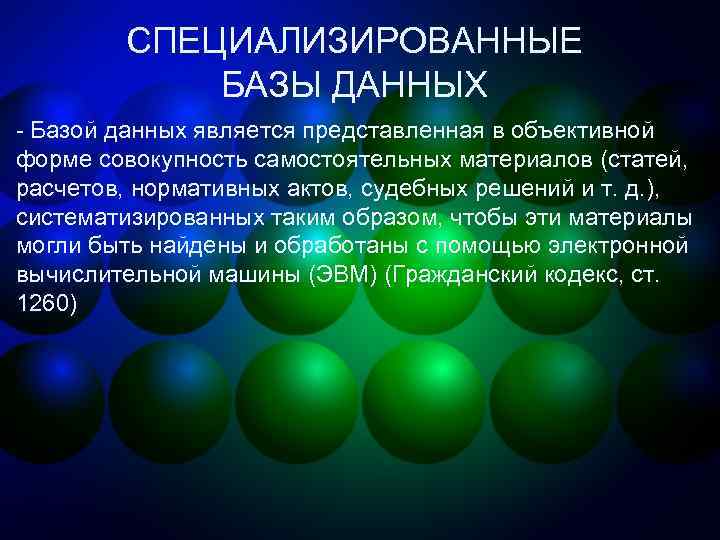 СПЕЦИАЛИЗИРОВАННЫЕ БАЗЫ ДАННЫХ

- Базой данных является представленная в объективной форме совокупность самостоятельных материалов (статей, расчетов, нормативных актов, судебных решений и т. д.), систематизированных таким образом, чтобы эти материалы могли быть найдены и обработаны с помощью электронной вычислительной машины (ЭВМ) (Гражданский кодекс, ст. 1260)